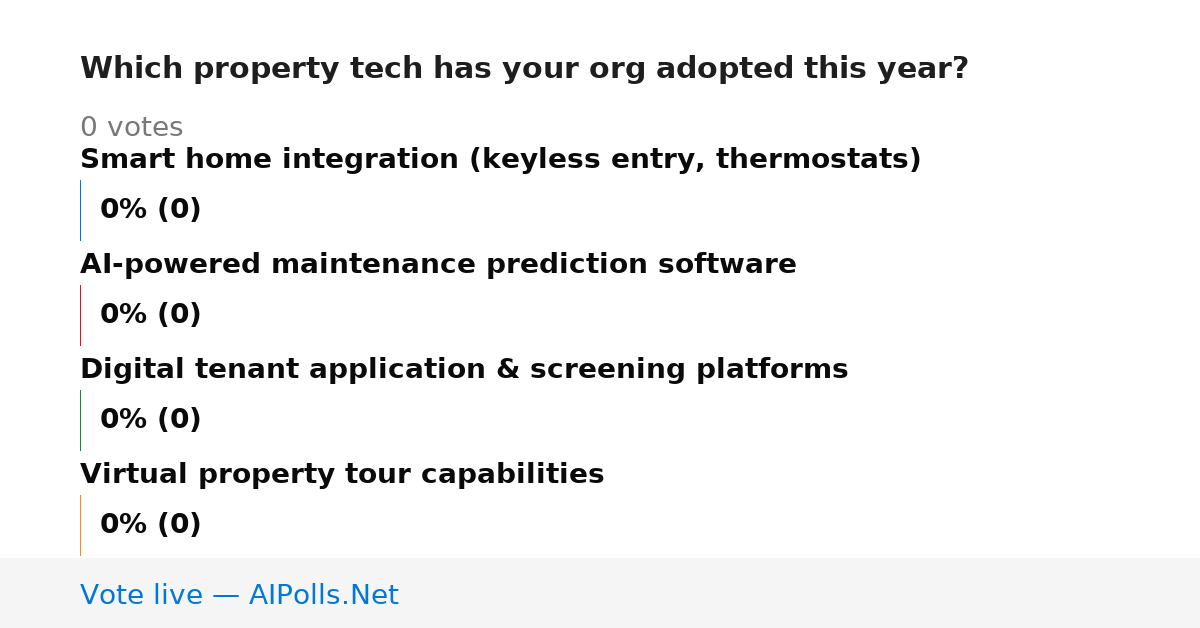 Which property tech has your org adopted this year?

0 votes

Smart home integration (keyless entry, thermostats)

0% (0)

AI-powered maintenance prediction software

0% (0)

Digital tenant application & screening platforms

0% (0)

Virtual property tour capabilities

0% (0)

Vote live — AIPolls.Net